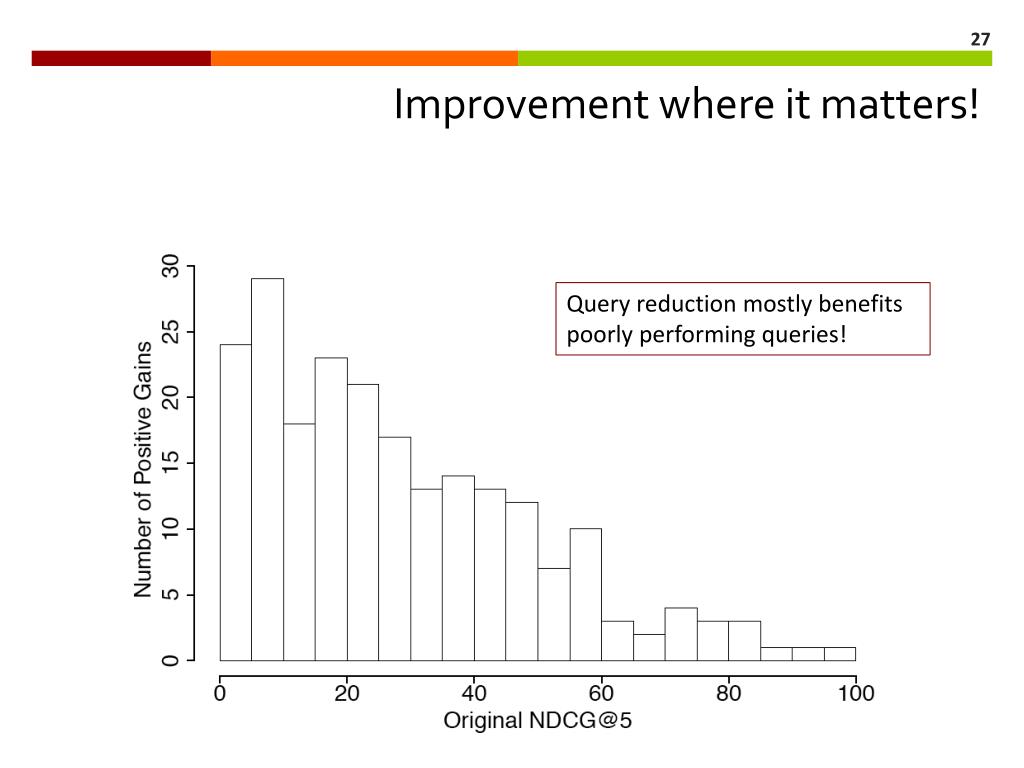 27

Improvement where it matters!

Query reduction mostly benefits poorly performing queries!

Number of Positive Gains

0
5
10
15
20
25
30

0
20
40
60
80
100

Original NDCG@5